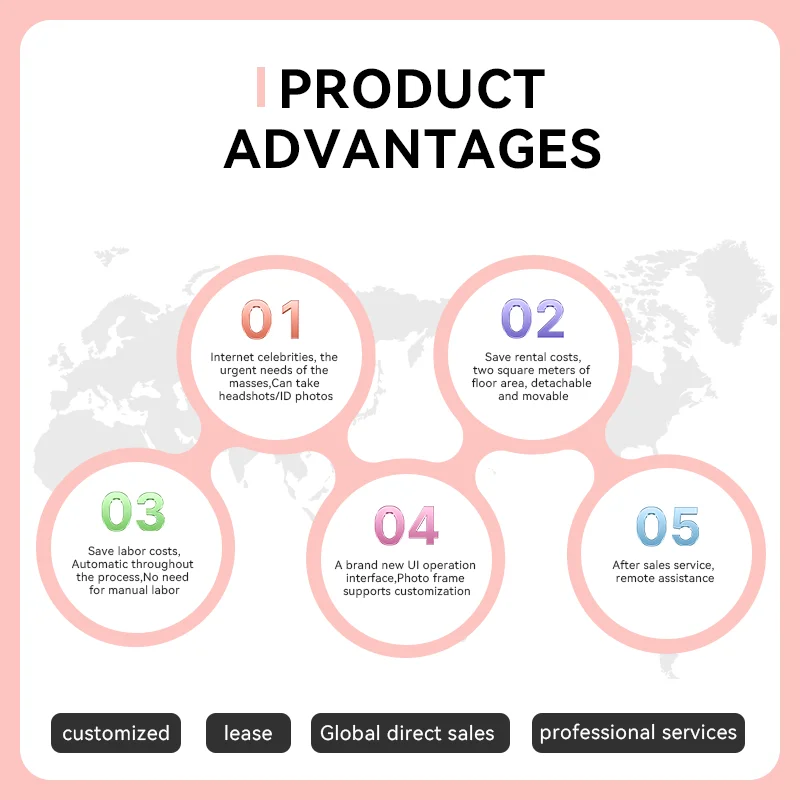 PRODUCT ADVANTAGES

01

Internet celebrities, the urgent needs of the masses,Can take headshots/ID photos

02

Save rental costs, two square meters of floor area, detachable and movable

03

Save labor costs, Automatic throughout the process,No need for manual labor

04

A brand new UI operation interface,Photo frame supports customization

05

After sales service, remote assistance

customized

lease

Global direct sales

professional services